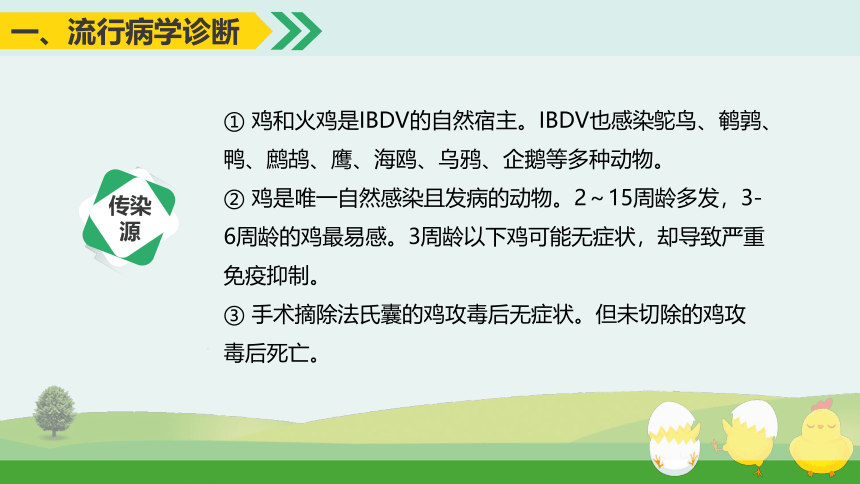 一、流行病学诊断

传染源

① 鸡和火鸡是IBDV的自然宿主。IBDV也感染鸵鸟、鹌鹑、鸭、鹧鸪、鹰、海鸥、乌鸦、企鹅等多种动物。

② 鸡是唯一自然感染且发病的动物。2～15周龄多发，3-6周龄的鸡最易感。3周龄以下鸡可能无症状，却导致严重免疫抑制。

③ 手术摘除法氏囊的鸡攻毒后无症状。但未切除的鸡攻毒后死亡。